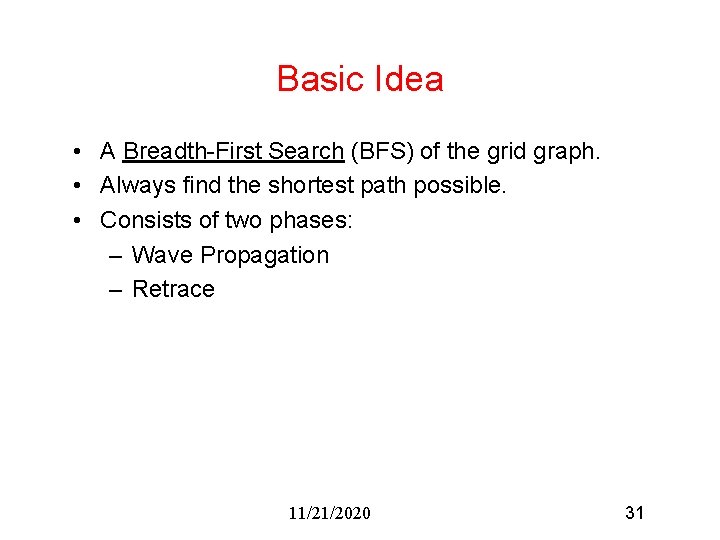 Basic Idea

• A Breadth-First Search (BFS) of the grid graph.
• Always find the shortest path possible.
• Consists of two phases:
– Wave Propagation
– Retrace

11/21/2020

31